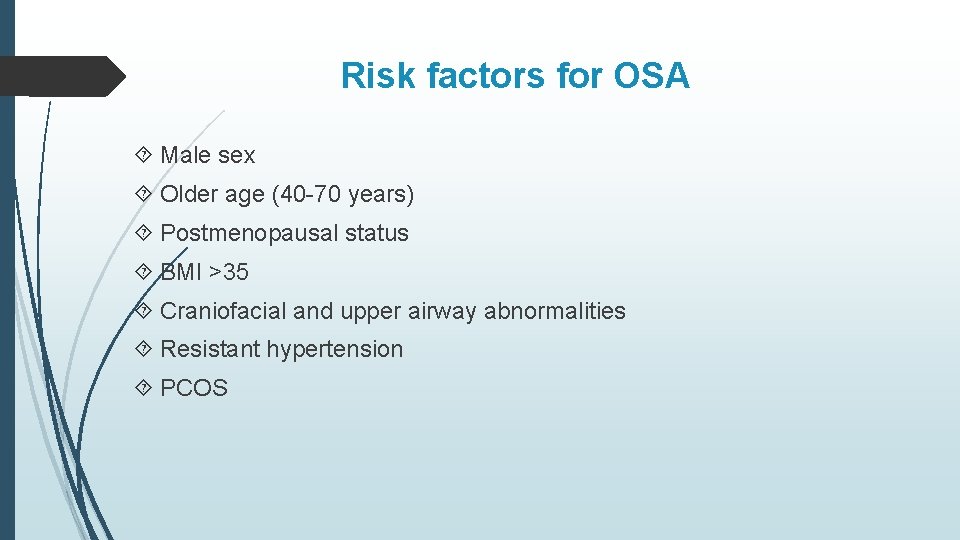 Risk factors for OSA

Male sex

Older age (40-70 years)

Postmenopausal status

BMI >35

Craniofacial and upper airway abnormalities

Resistant hypertension

PCOS